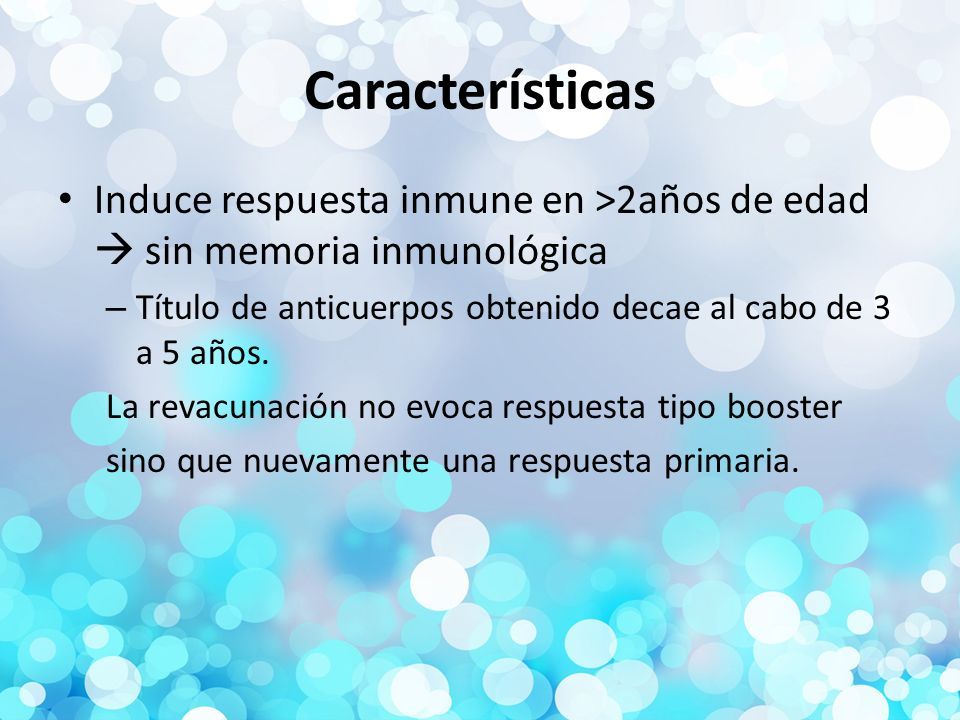 Características

• Induce respuesta inmune en >2años de edad → sin memoria inmunológica
– Título de anticuerpos obtenido decae al cabo de 3 a 5 años.

La revacunación no evoca respuesta tipo booster sino que nuevamente una respuesta primaria.